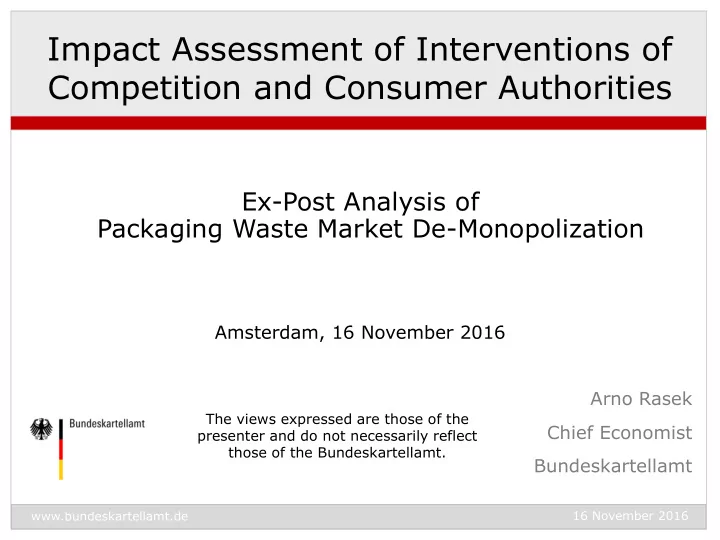 Impact Assessment of Interventions of Competition and Consumer Authorities

Ex-Post Analysis of
Packaging Waste Market De-Monopolization

Amsterdam, 16 November 2016

Bundeskartellamt

The views expressed are those of the presenter and do not necessarily reflect those of the Bundeskartellamt.

Arno Rasek

Chief Economist

Bundeskartellamt

www.bundeskartellamt.de

16 November 2016